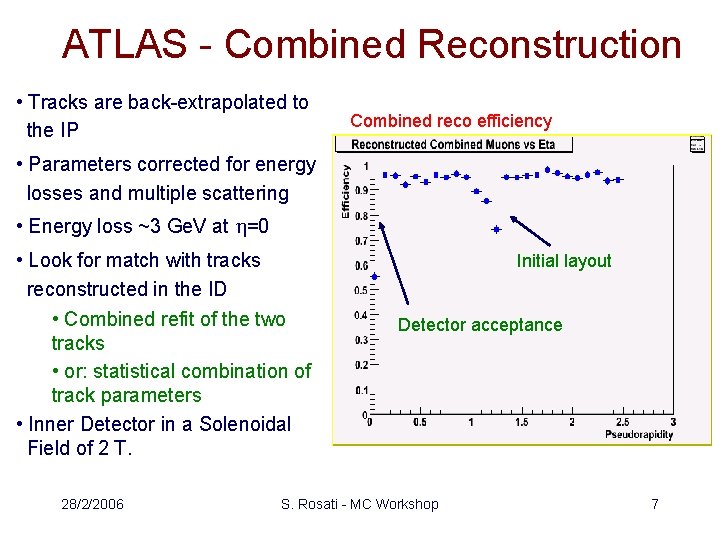 ATLAS - Combined Reconstruction

• Tracks are back-extrapolated to the IP

• Parameters corrected for energy losses and multiple scattering

• Energy loss ~3 GeV at $\eta$=0

• Look for match with tracks reconstructed in the ID

• Combined refit of the two tracks

• or: statistical combination of track parameters

• Inner Detector in a Solenoidal Field of 2 T.

Combined reco efficiency

Reconstructed Combined Muons vs Eta

Efficiency

1
0.9
0.8
0.7
0.6
0.5
0.4
0.3
0.2
0.1
0

0
0.5
1
1.5
2
2.5
3

Pseudorapidity

Initial layout

Detector acceptance

28/2/2006

S. Rosati - MC Workshop

7